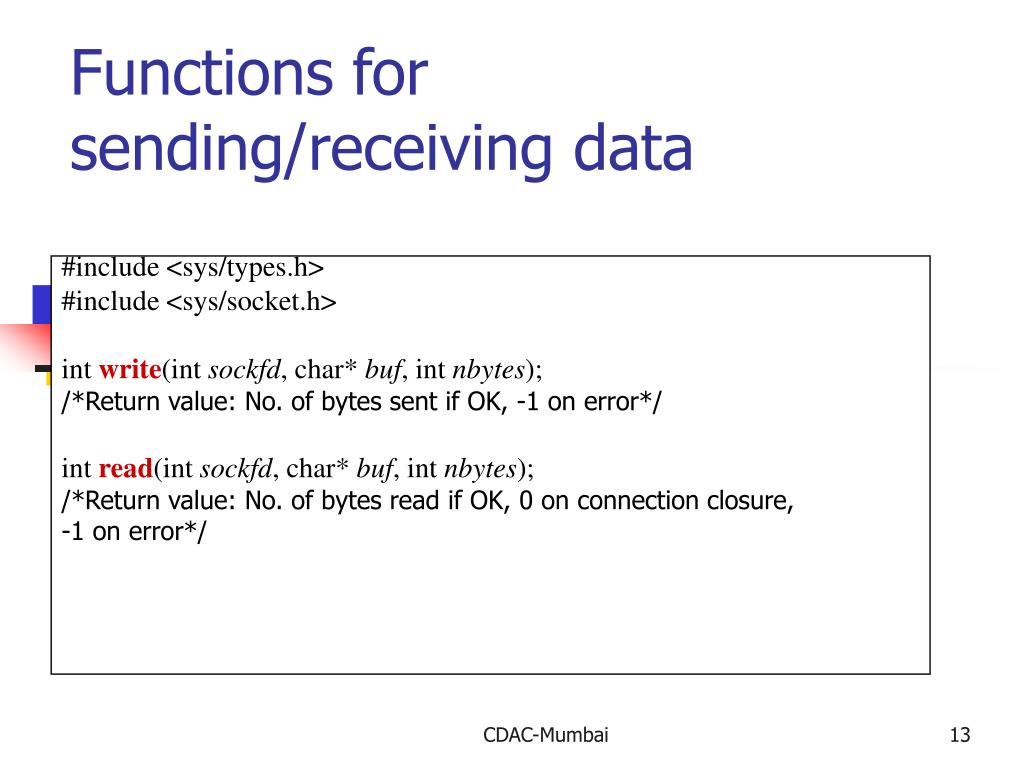 Functions for sending/receiving data

#include <sys/types.h>
#include <sys/socket.h>

int write(int sockfd, char* buf, int nbytes);
/*Return value: No. of bytes sent if OK, -1 on error*/

int read(int sockfd, char* buf, int nbytes);
/*Return value: No. of bytes read if OK, 0 on connection closure, -1 on error*/

CDAC-Mumbai

13